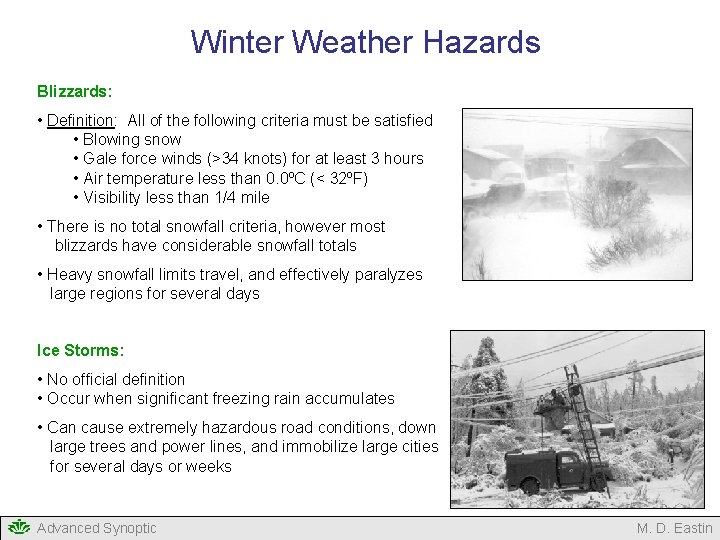 Winter Weather Hazards

Blizzards:

• Definition: All of the following criteria must be satisfied
• Blowing snow
• Gale force winds (>34 knots) for at least 3 hours
• Air temperature less than 0.0ºC (< 32ºF)
• Visibility less than 1/4 mile

• There is no total snowfall criteria, however most blizzards have considerable snowfall totals

• Heavy snowfall limits travel, and effectively paralyzes large regions for several days

Ice Storms:

• No official definition
• Occur when significant freezing rain accumulates

• Can cause extremely hazardous road conditions, down large trees and power lines, and immobilize large cities for several days or weeks

Advanced Synoptic

M. D. Eastin